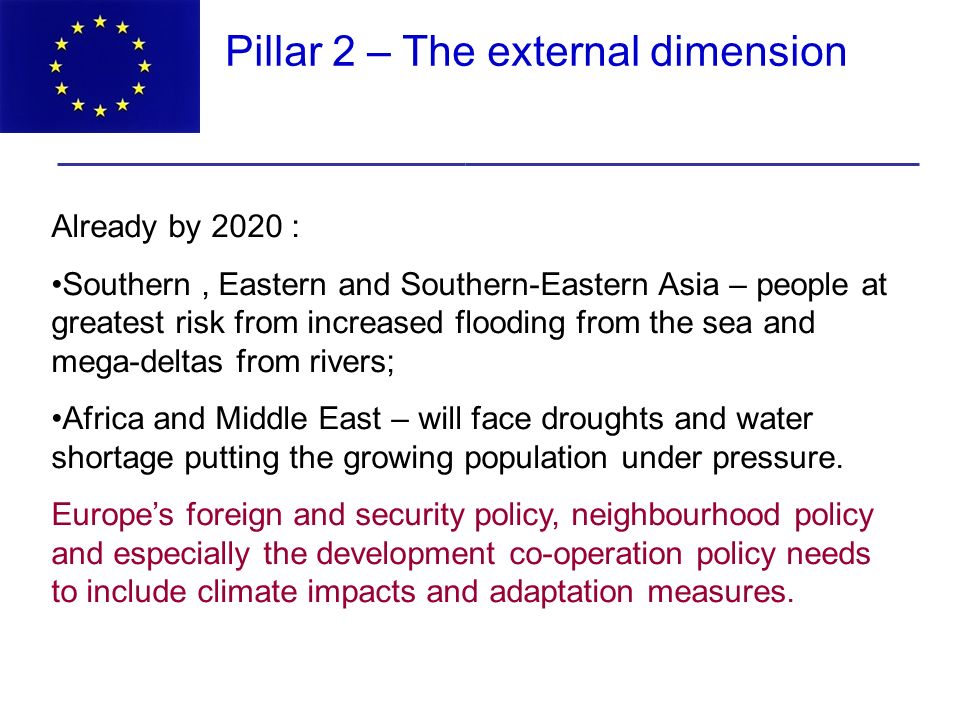 Pillar 2 – The external dimension

Already by 2020 :

•Southern , Eastern and Southern-Eastern Asia – people at greatest risk from increased flooding from the sea and mega-deltas from rivers;

•Africa and Middle East – will face droughts and water shortage putting the growing population under pressure.

Europe's foreign and security policy, neighbourhood policy and especially the development co-operation policy needs to include climate impacts and adaptation measures.